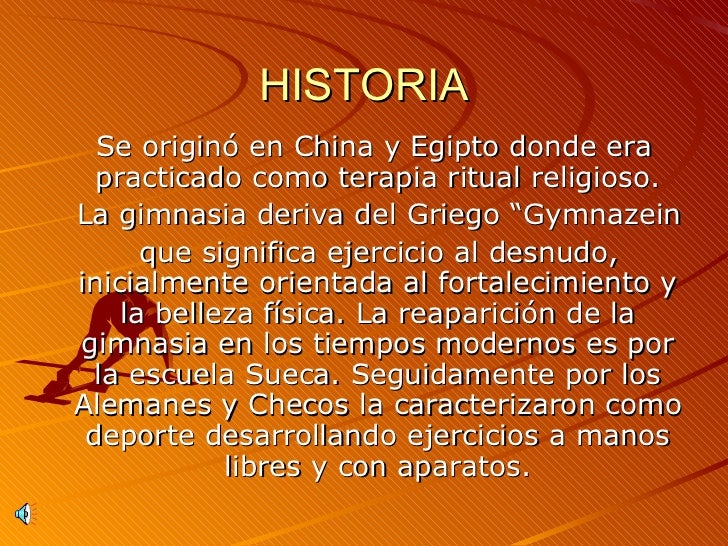 HISTORIA

Se originó en China y Egipto donde era practicado como terapia ritual religioso.

La gimnasia deriva del Griego “Gymnazein que significa ejercicio al desnudo, inicialmente orientada al fortalecimiento y la belleza física. La reaparición de la gimnasia en los tiempos modernos es por la escuela Sueca. Seguidamente por los Alemanes y Checos la caracterizaron como deporte desarrollando ejercicios a manos libres y con aparatos.